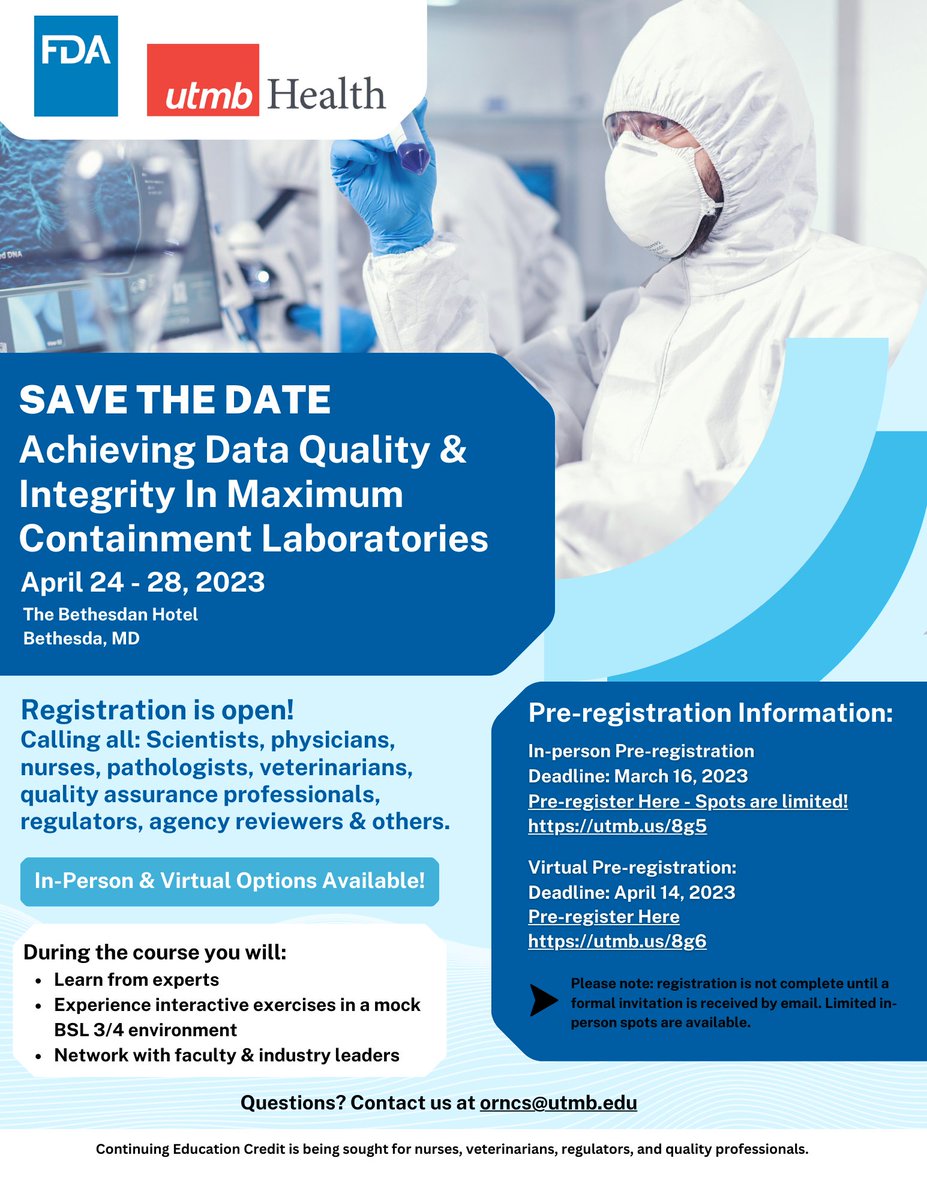 FDA

utmb Health

SAVE THE DATE

Achieving Data Quality & Integrity In Maximum Containment Laboratories

April 24 - 28, 2023

The Bethesdan Hotel
Bethesda, MD

Registration is open!

Calling all: Scientists, physicians, nurses, pathologists, veterinarians, quality assurance professionals, regulators, agency reviewers & others.

In-Person & Virtual Options Available!

During the course you will:

- Learn from experts
- Experience interactive exercises in a mock BSL 3/4 environment
- Network with faculty & industry leaders

Pre-registration Information:

In-person Pre-registration
Deadline: March 16, 2023
Pre-register Here - Spots are limited!
https://utmb.us/8g5

Virtual Pre-registration:
Deadline: April 14, 2023
Pre-register Here
https://utmb.us/8g6

Please note: registration is not complete until a formal invitation is received by email. Limited in-person spots are available.

Questions? Contact us at orncs@utmb.edu

Continuing Education Credit is being sought for nurses, veterinarians, regulators, and quality professionals.